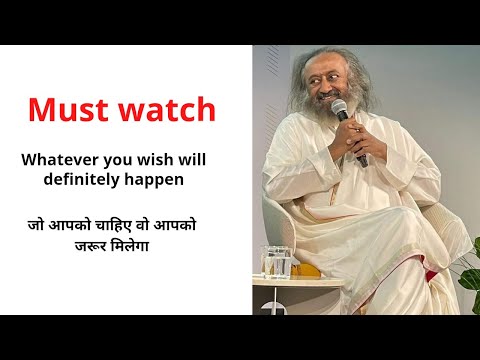 Must watch

Whatever you wish will definitely happen

जो आपको चाहिए वो आपको जरूर मिलेगा